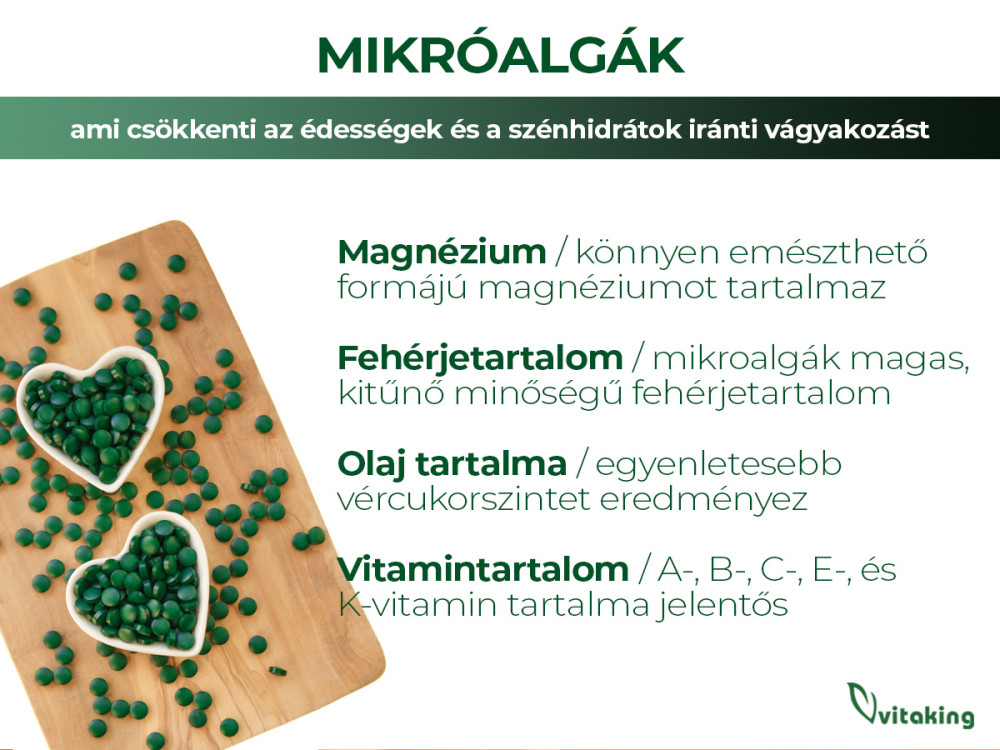 MIKRÓALGÁK

ami csökkenti az édességek és a szénhidrátok iránti vágyakozást

Magnézium / könnyen emészthető formájú magnéziumot tartalmaz

Fehérjetartalom / mikroalgák magas, kitűnő minőségű fehérjetartalom

Olaj tartalma / egyenletesebb vércukorszintet eredményez

Vitamintartalom / A-, B-, C-, E-, és K-vitamin tartalma jelentős

vitaking